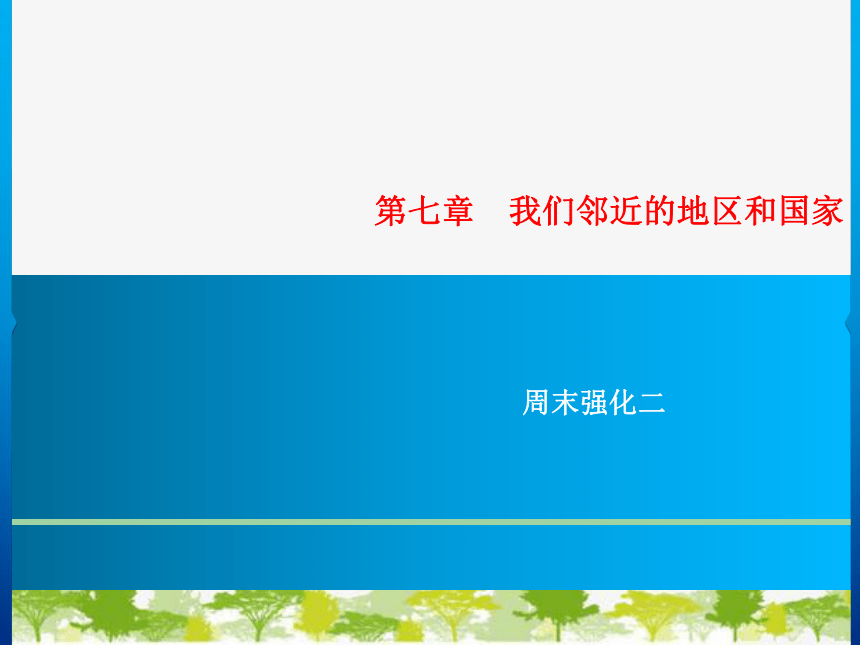 第七章　我们邻近的地区和国家

周末强化二